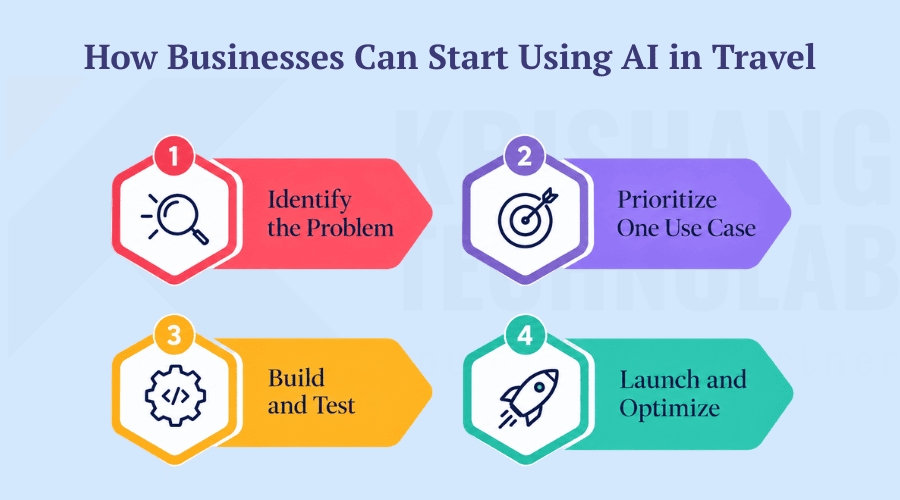 How Businesses Can Start Using AI in Travel

KRISHANG TECHNOLAB

1
Identify the Problem

2
Prioritize One Use Case

3
Build and Test

4
Launch and Optimize